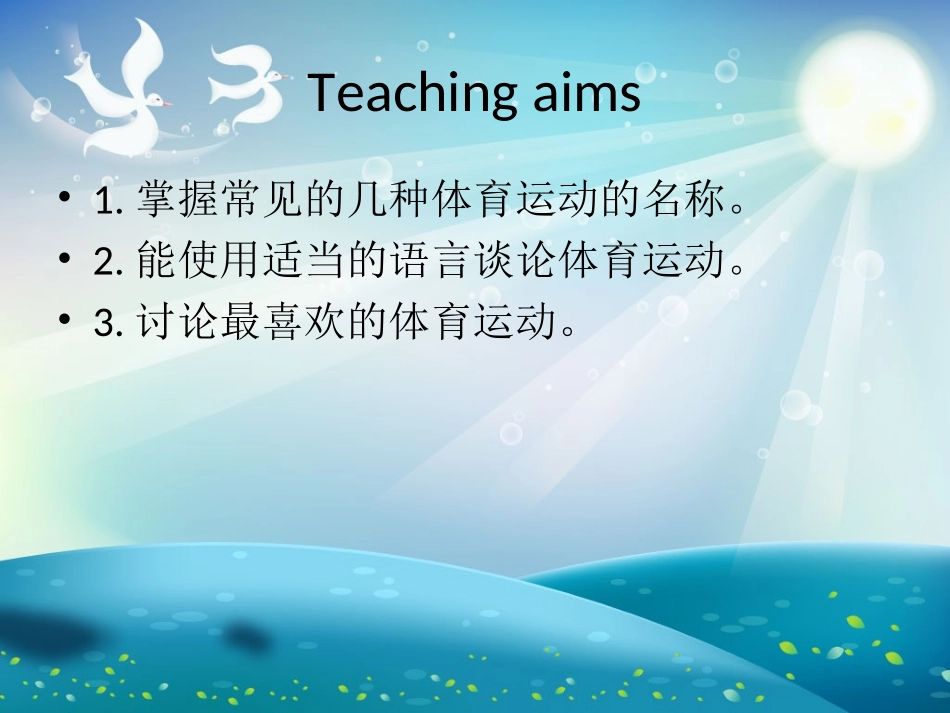 Teaching aims

• 1. 掌握常见的几种体育运动的名称。
• 2. 能使用适当的语言谈论体育运动。
• 3. 讨论最喜欢的体育运动。